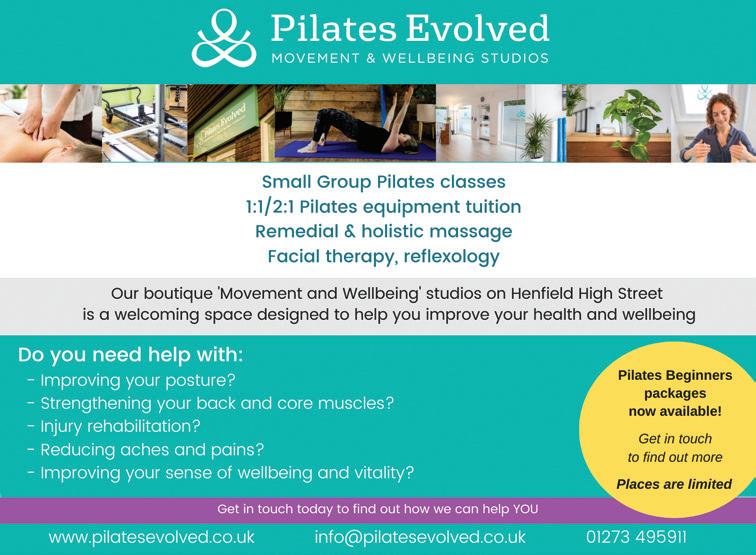 Pilates Evolved
MOVEMENT & WELLBEING STUDIOS

Pilates Evolved

Small Group Pilates classes
1:1/2:1 Pilates equipment tuition
Remedial & holistic massage
Facial therapy, reflexology

Our boutique 'Movement and Wellbeing' studios on Henfield High Street is a welcoming space designed to help you improve your health and wellbeing

Do you need help with:
- Improving your posture?
- Strengthening your back and core muscles?
- Injury rehabilitation?
- Reducing aches and pains?
- Improving your sense of wellbeing and vitality?

Pilates Beginners packages now available!

Get in touch to find out more

Places are limited

Get in touch today to find out how we can help YOU

www.pilatesevolved.co.uk info@pilatesevolved.co.uk 01273 495911